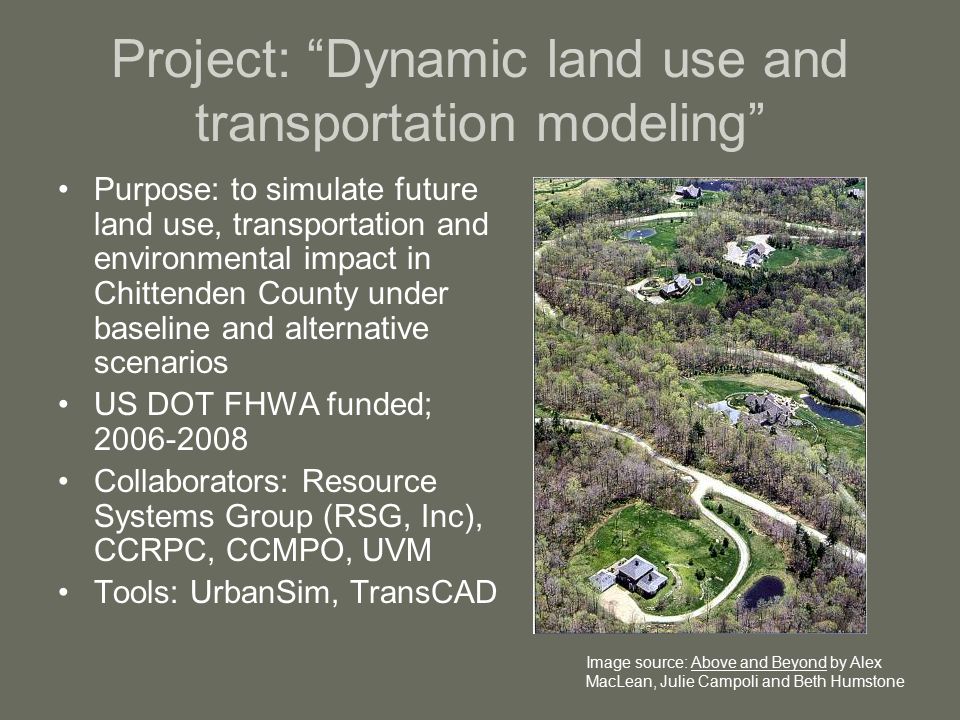 Project: “Dynamic land use and transportation modeling”

• Purpose: to simulate future land use, transportation and environmental impact in Chittenden County under baseline and alternative scenarios
• US DOT FHWA funded; 2006-2008
• Collaborators: Resource Systems Group (RSG, Inc), CCRPC, CCMPO, UVM
• Tools: UrbanSim, TransCAD

Image source: Above and Beyond by Alex MacLean, Julie Campoli and Beth Humstone